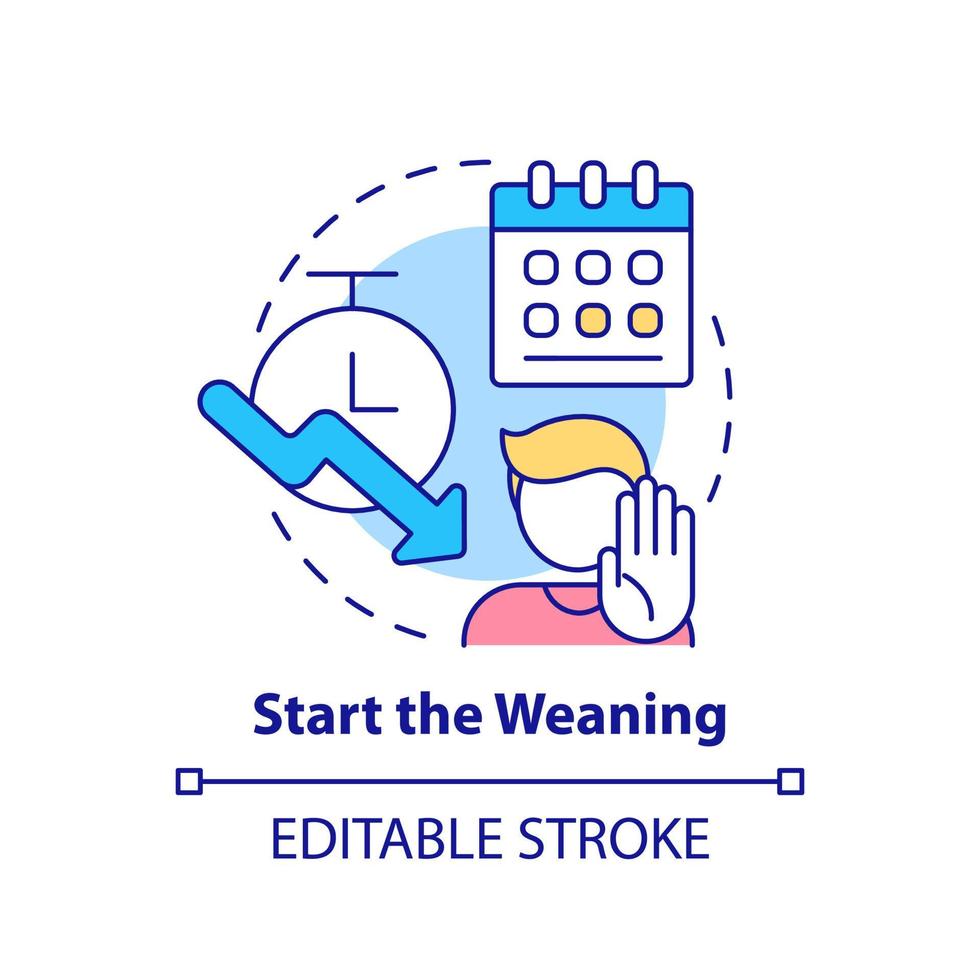 Start the Weaning

EDITABLE STROKE